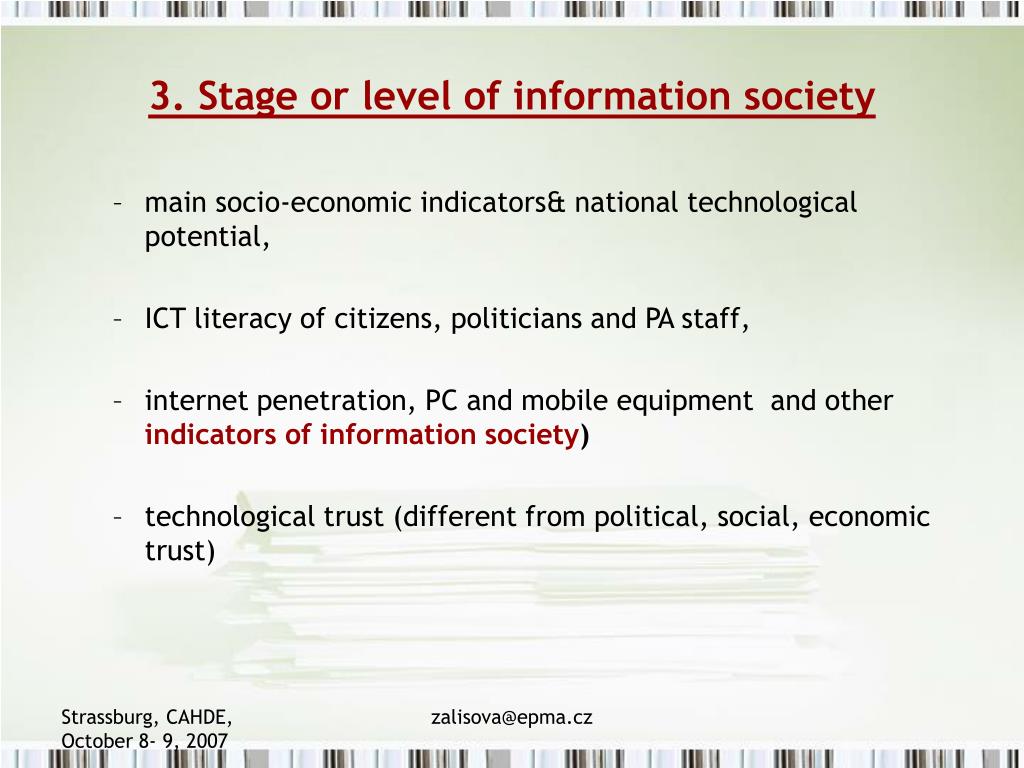 3. Stage or level of information society

– main socio-economic indicators& national technological potential,

– ICT literacy of citizens, politicians and PA staff,

– internet penetration, PC and mobile equipment and other indicators of information society)

– technological trust (different from political, social, economic trust)

Strassburg, CAHDE, October 8- 9, 2007

zalisova@epma.cz